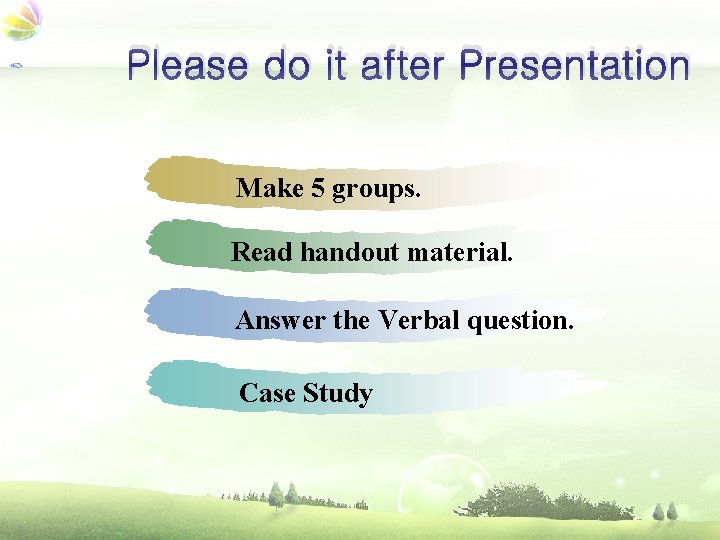 Please do it after Presentation

Make 5 groups.

Read handout material.

Answer the Verbal question.

Case Study